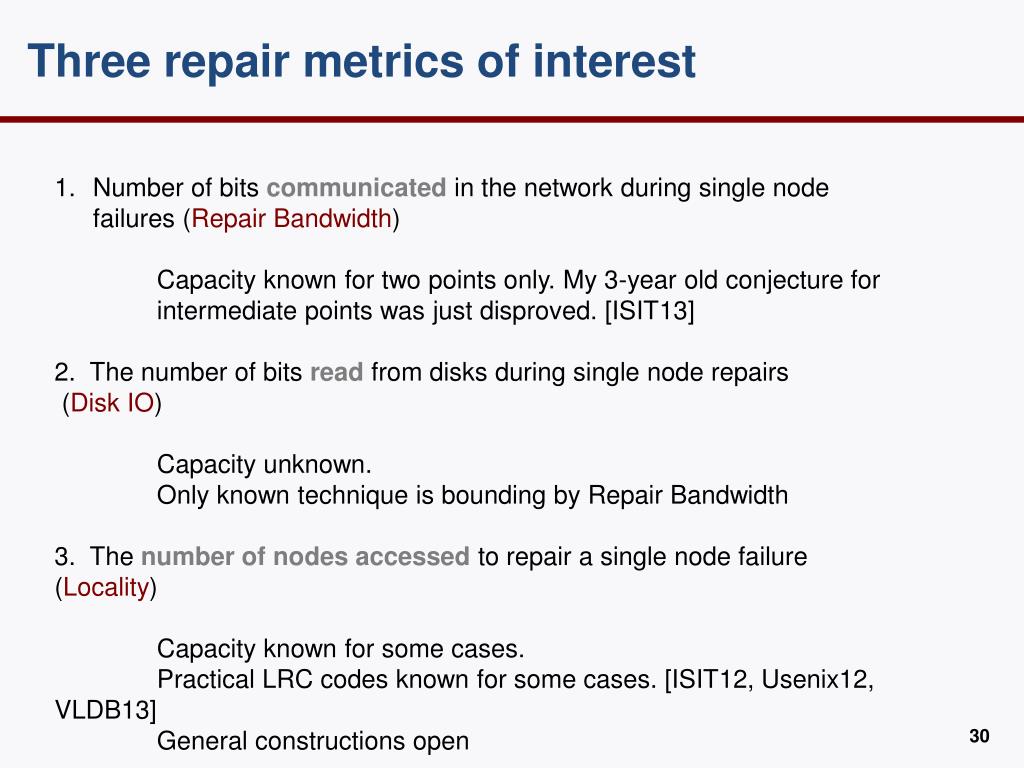 Three repair metrics of interest

1. Number of bits communicated in the network during single node failures (Repair Bandwidth)

Capacity known for two points only. My 3-year old conjecture for intermediate points was just disproved. [ISIT13]

2. The number of bits read from disks during single node repairs (Disk IO)

Capacity unknown.
Only known technique is bounding by Repair Bandwidth

3. The number of nodes accessed to repair a single node failure (Locality)

Capacity known for some cases.
Practical LRC codes known for some cases. [ISIT12, Usenix12, VLDB13]
General constructions open

30